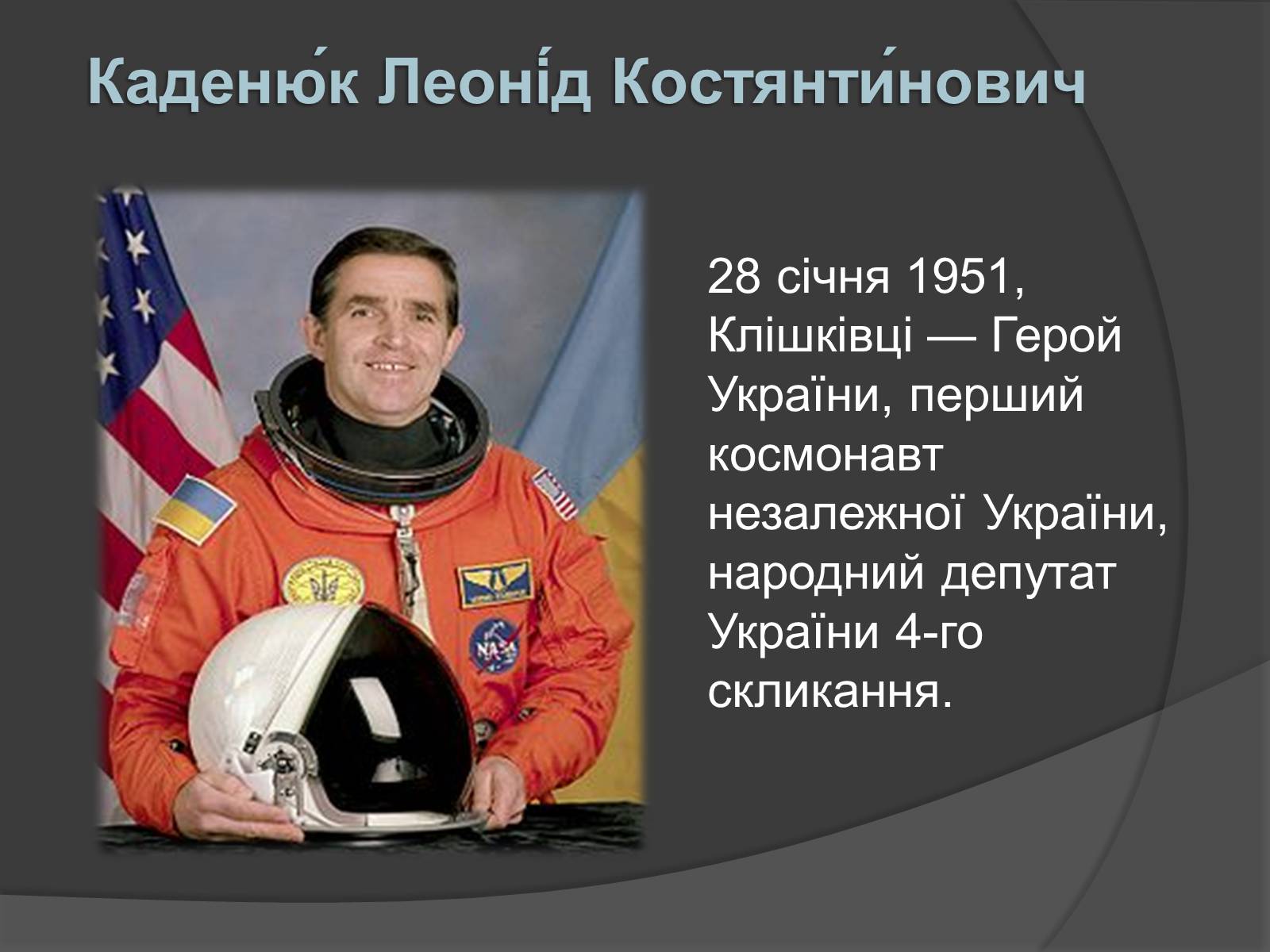 Каденю́к Леоні́д Костянти́нович

28 січня 1951, Клішківці — Герой України, перший космонавт незалежної України, народний депутат України 4-го скликання.

NASA